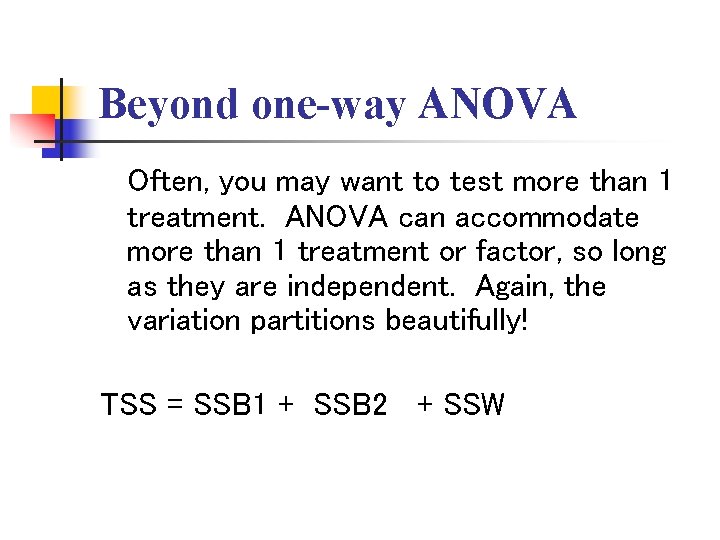 Beyond one-way ANOVA

Often, you may want to test more than 1 treatment. ANOVA can accommodate more than 1 treatment or factor, so long as they are independent. Again, the variation partitions beautifully!

TSS = SSB1 + SSB2 + SSW